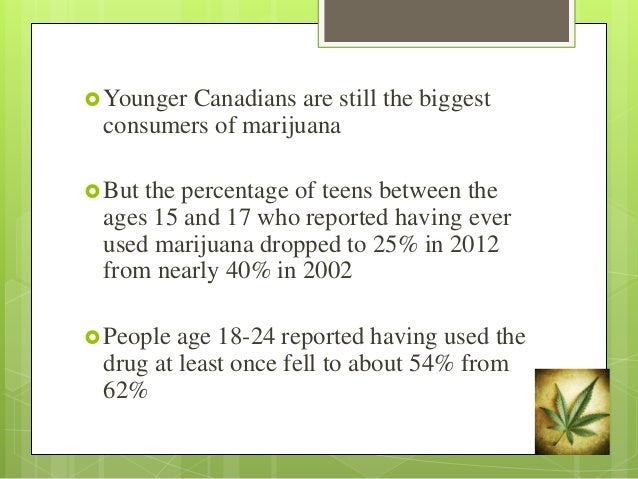 Younger Canadians are still the biggest consumers of marijuana

But the percentage of teens between the ages 15 and 17 who reported having ever used marijuana dropped to 25% in 2012 from nearly 40% in 2002

People age 18-24 reported having used the drug at least once fell to about 54% from 62%